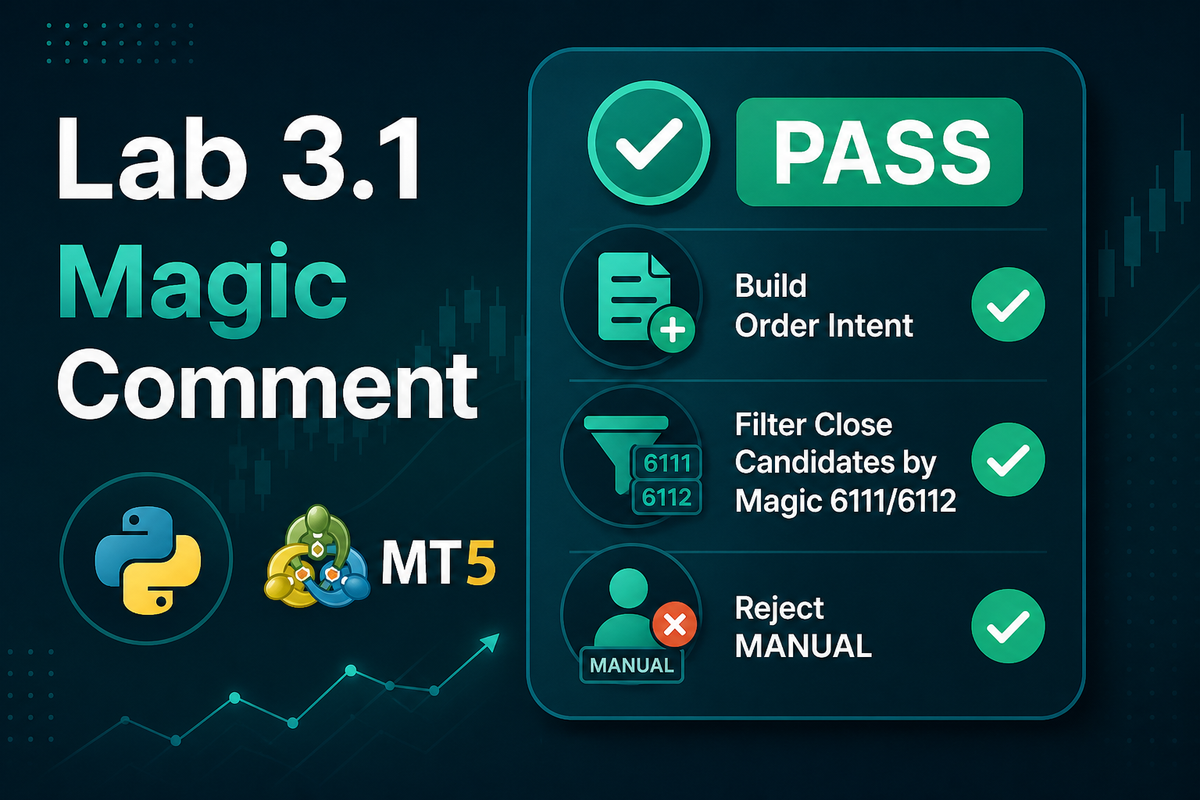 Lab 3.1
Magic
Comment

MT5

PASS

Build
Order Intent

6111
6112

Filter Close
Candidates by
Magic 6111/6112

MANUAL

Reject
MANUAL